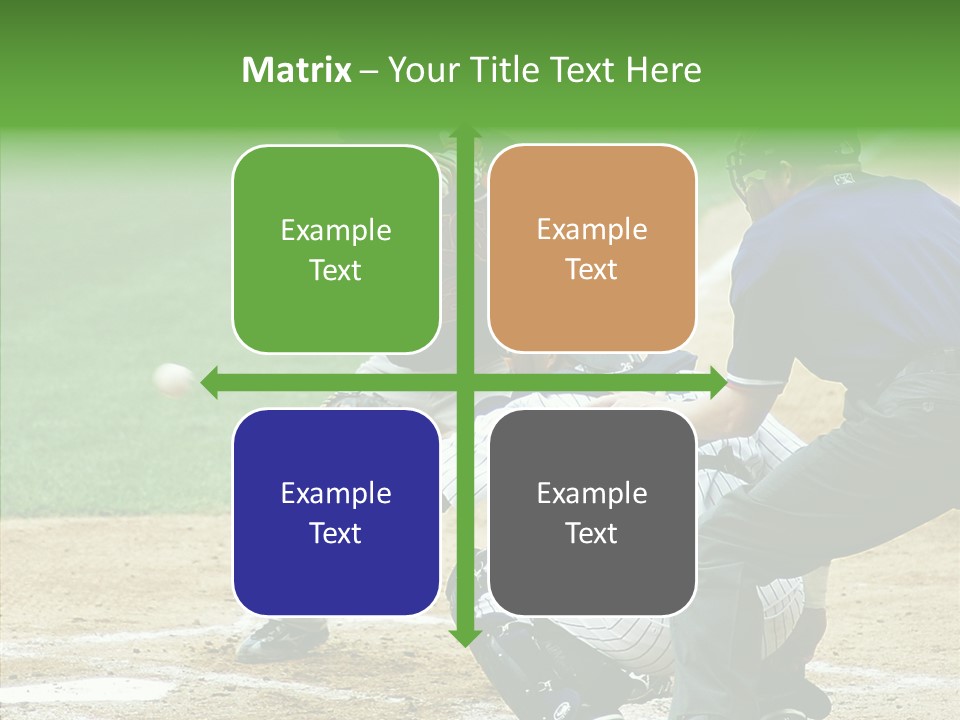 Matrix – Your Title Text Here

Example Text

Example Text

Example Text

Example Text